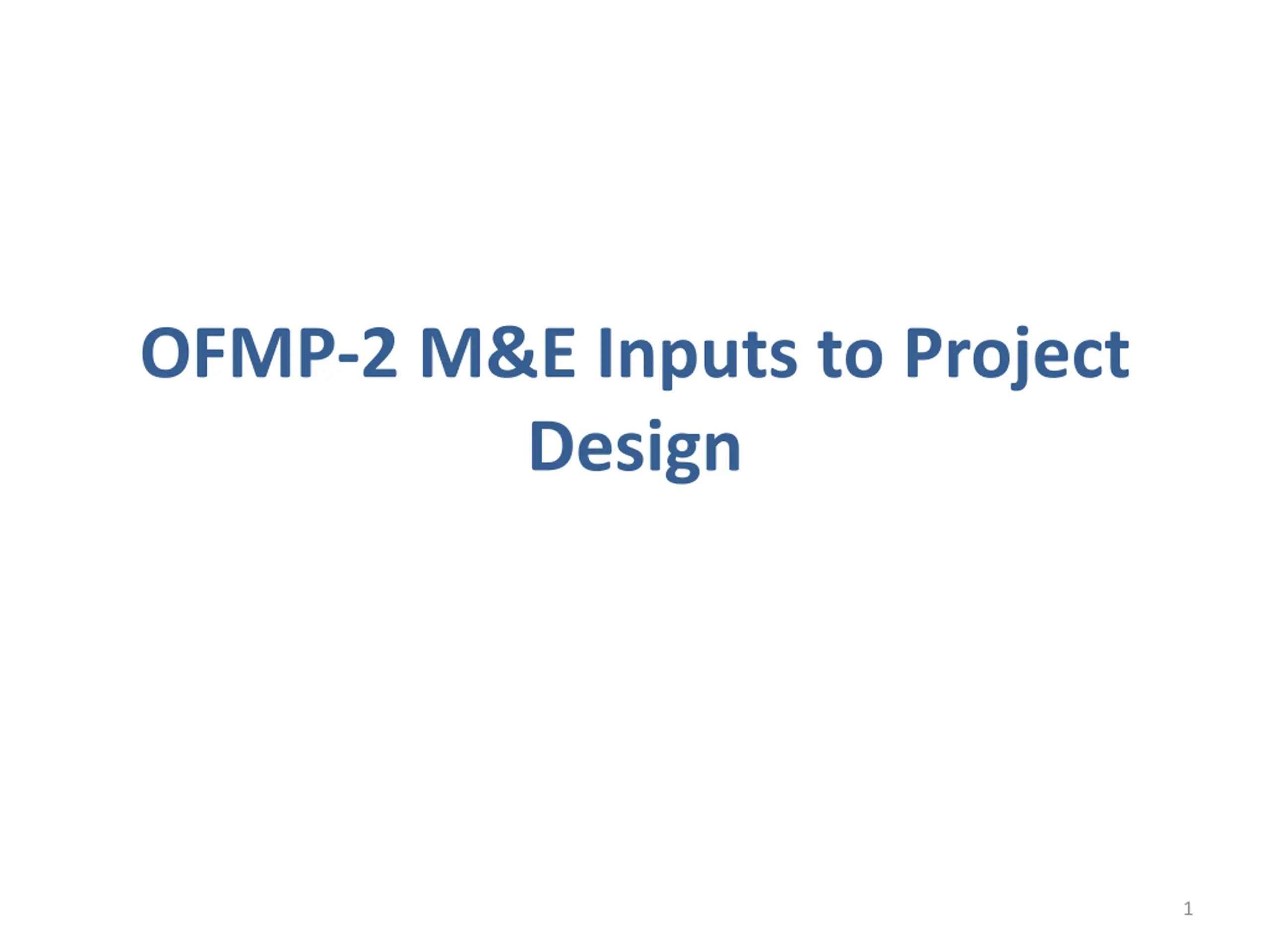 OFMP-2 M&E Inputs to Project Design

1